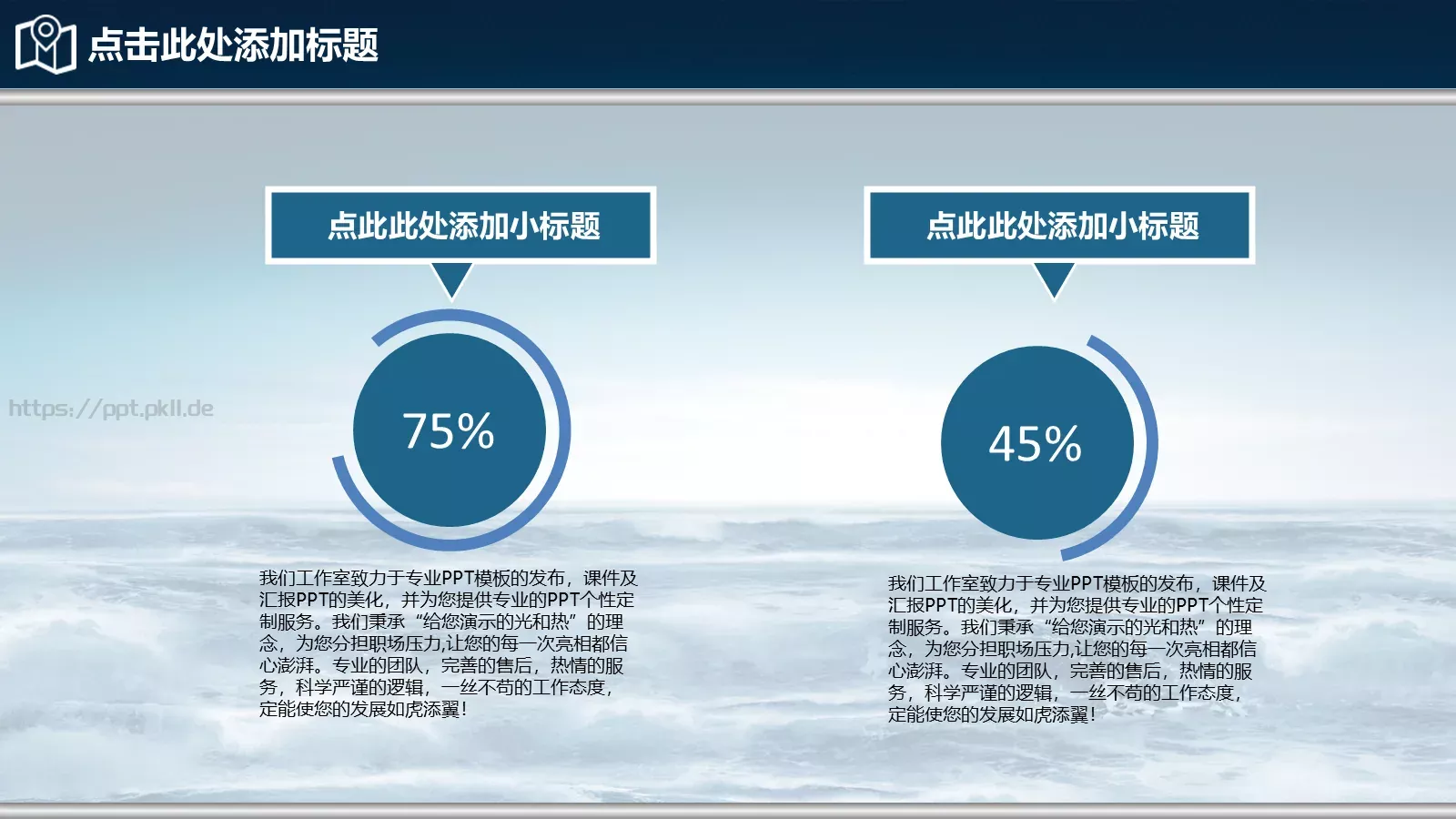 点击此处添加标题

https://ppt.pkll.de

点此此处添加小标题

75%

我们工作室致力于专业PPT模板的发布，课件及汇报PPT的美化，并为您提供专业的PPT个性定制服务。我们秉承“给您演示的光和热”的理念，为您分担职场压力,让您的每一次亮相都信心澎湃。专业的团队，完善的售后，热情的服务，科学严谨的逻辑，一丝不苟的工作态度，定能使您的发展如虎添翼！

点此此处添加小标题

45%

我们工作室致力于专业PPT模板的发布，课件及汇报PPT的美化，并为您提供专业的PPT个性定制服务。我们秉承“给您演示的光和热”的理念，为您分担职场压力,让您的每一次亮相都信心澎湃。专业的团队，完善的售后，热情的服务，科学严谨的逻辑，一丝不苟的工作态度，定能使您的发展如虎添翼！